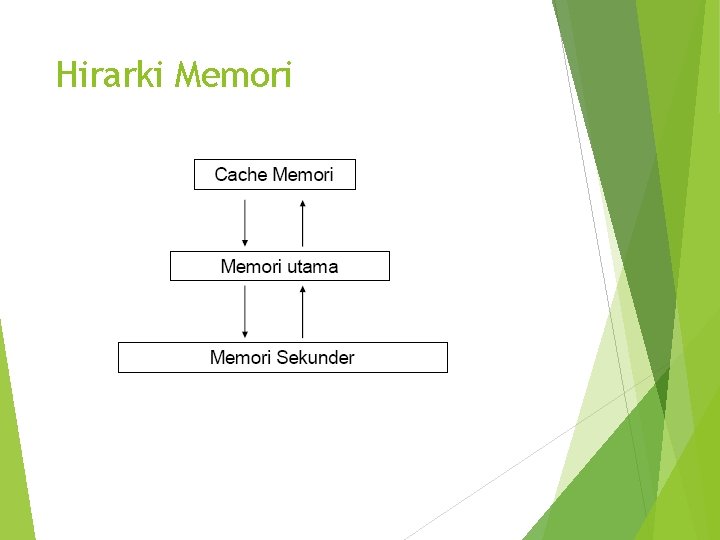 Hirarki Memori

Cache Memori

Memori utama

Memori Sekunder